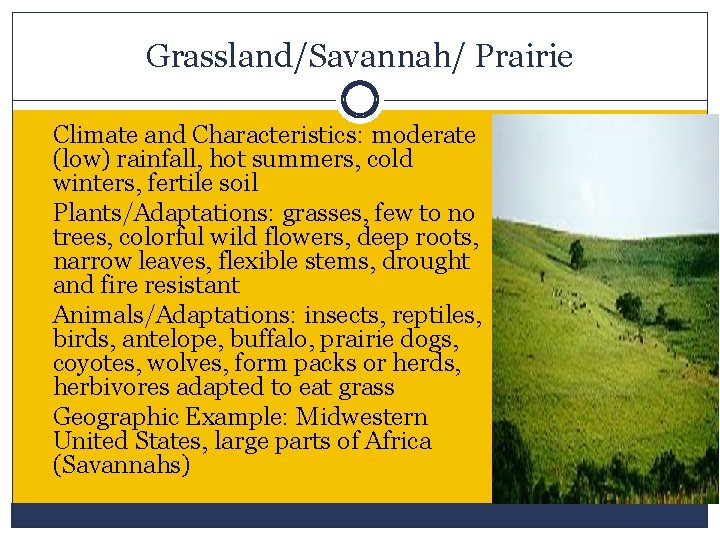 Grassland/Savannah/ Prairie

Climate and Characteristics: moderate (low) rainfall, hot summers, cold winters, fertile soil

Plants/Adaptations: grasses, few to no trees, colorful wild flowers, deep roots, narrow leaves, flexible stems, drought and fire resistant

Animals/Adaptations: insects, reptiles, birds, antelope, buffalo, prairie dogs, coyotes, wolves, form packs or herds, herbivores adapted to eat grass

Geographic Example: Midwestern United States, large parts of Africa (Savannahs)